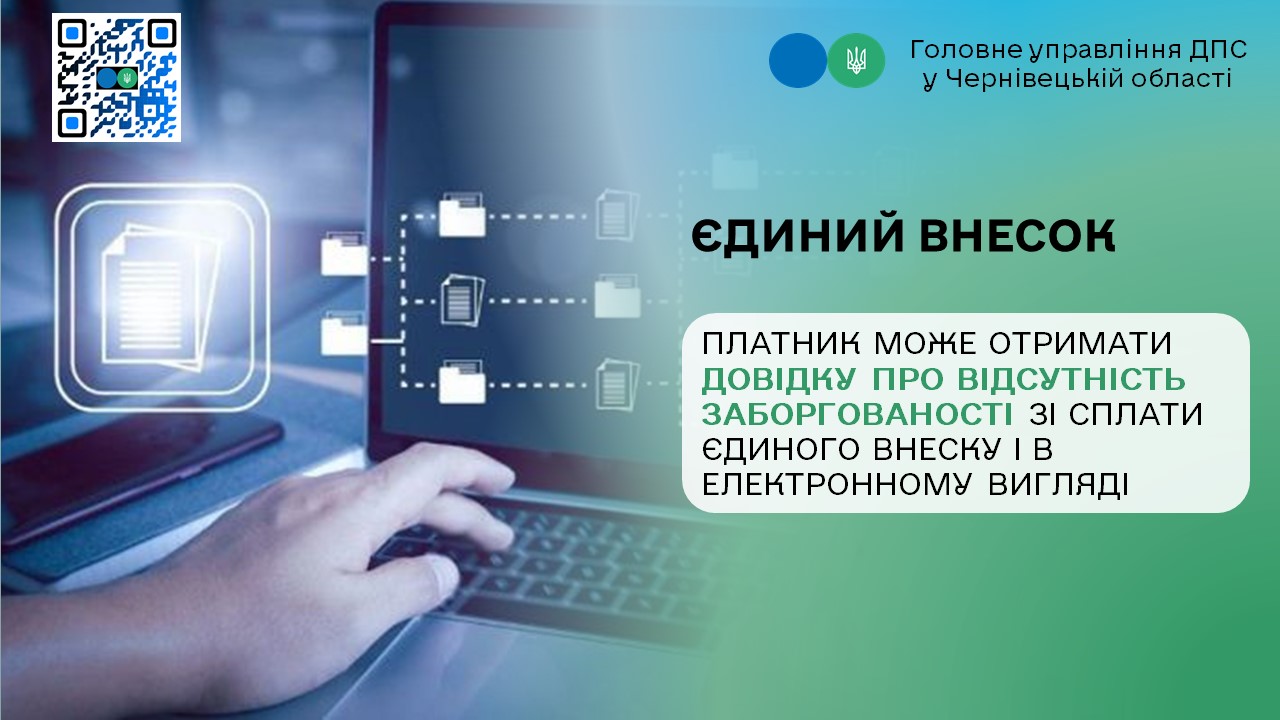 Головне управління ДПС
у Чернівецькій області

ЄДИНИЙ ВНЕСОК

ПЛАТНИК МОЖЕ ОТРИМАТИ ДОВІДКУ ПРО ВІДСУТНІСТЬ ЗАБОРГОВАНОСТІ ЗІ СПЛАТИ ЄДИНОГО ВНЕСКУ І В ЕЛЕКТРОННОМУ ВИГЛЯДІ